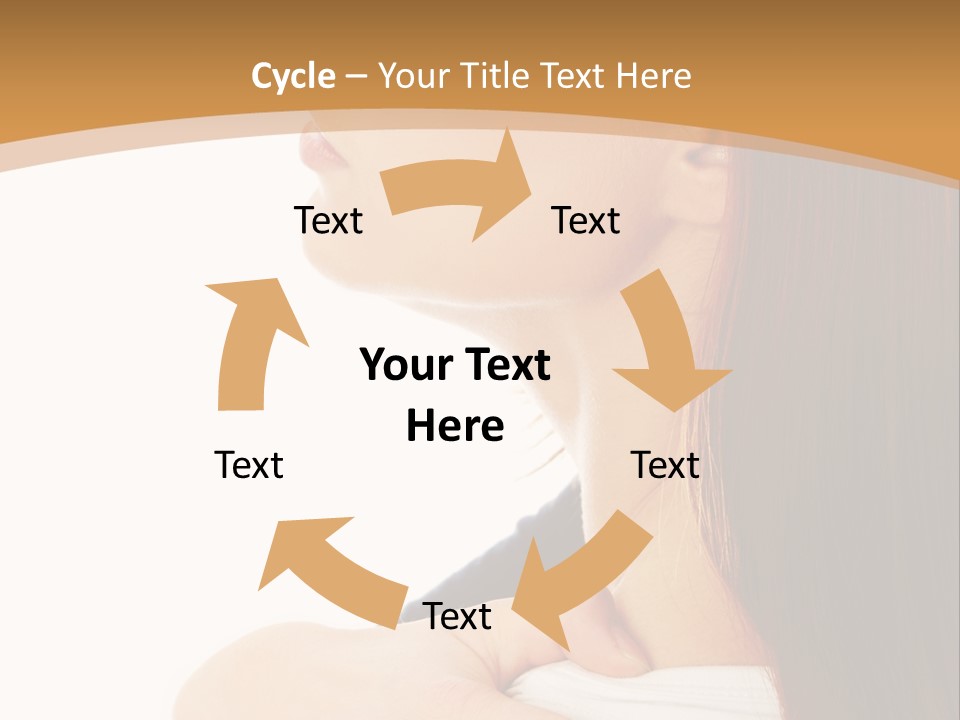 Cycle – Your Title Text Here

Text

Text

Your Text Here

Text

Text

Text